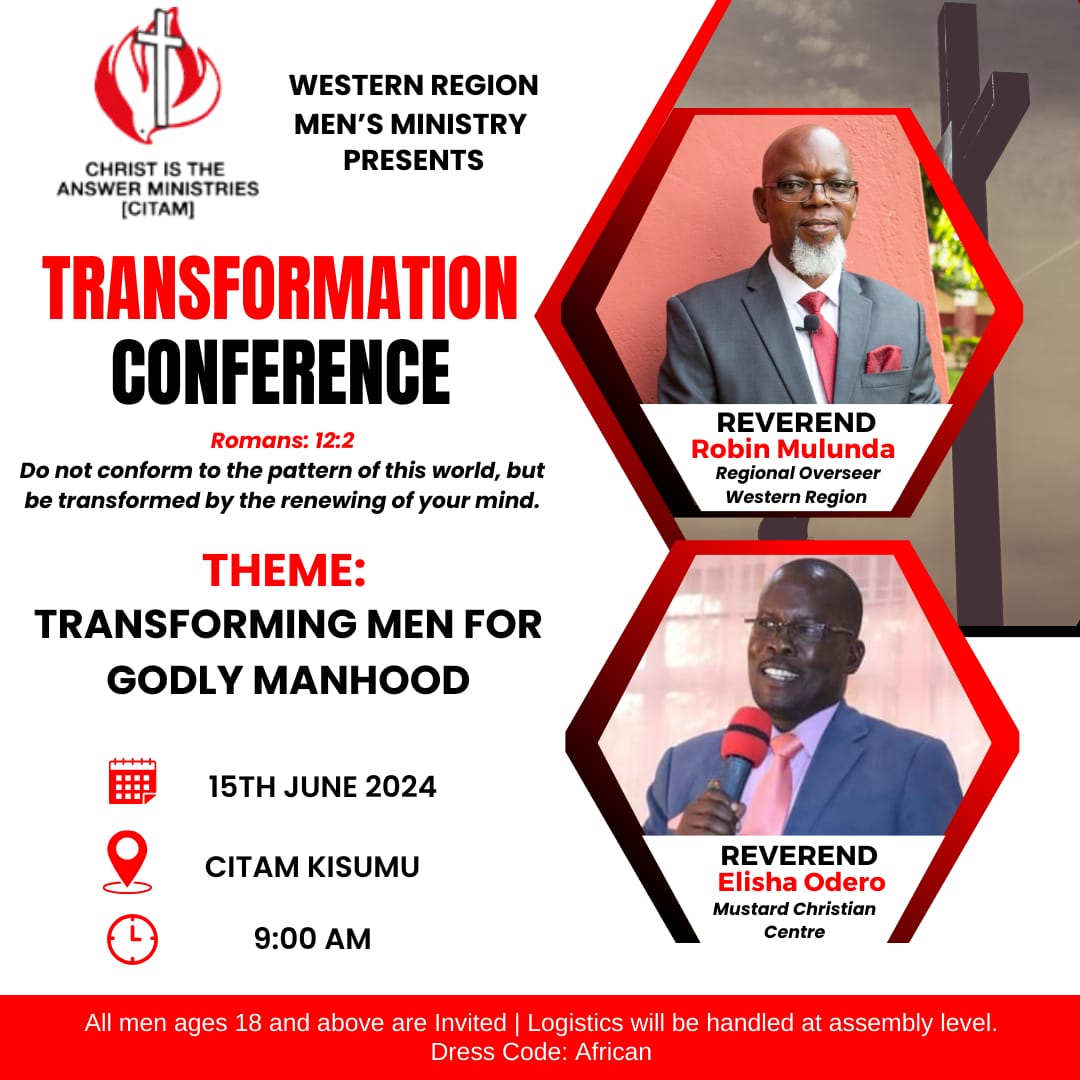 CHRIST IS THE ANSWER MINISTRIES [CITAM]

WESTERN REGION MEN'S MINISTRY PRESENTS

TRANSFORMATION CONFERENCE

Romans: 12:2
Do not conform to the pattern of this world, but be transformed by the renewing of your mind.

THEME:
TRANSFORMING MEN FOR GODLY MANHOOD

15TH JUNE 2024

CITAM KISUMU

9:00 AM

REVEREND
Robin Mulunda
Regional Overseer
Western Region

REVEREND
Elisha Odero
Mustard Christian Centre

All men ages 18 and above are Invited | Logistics will be handled at assembly level.
Dress Code: African